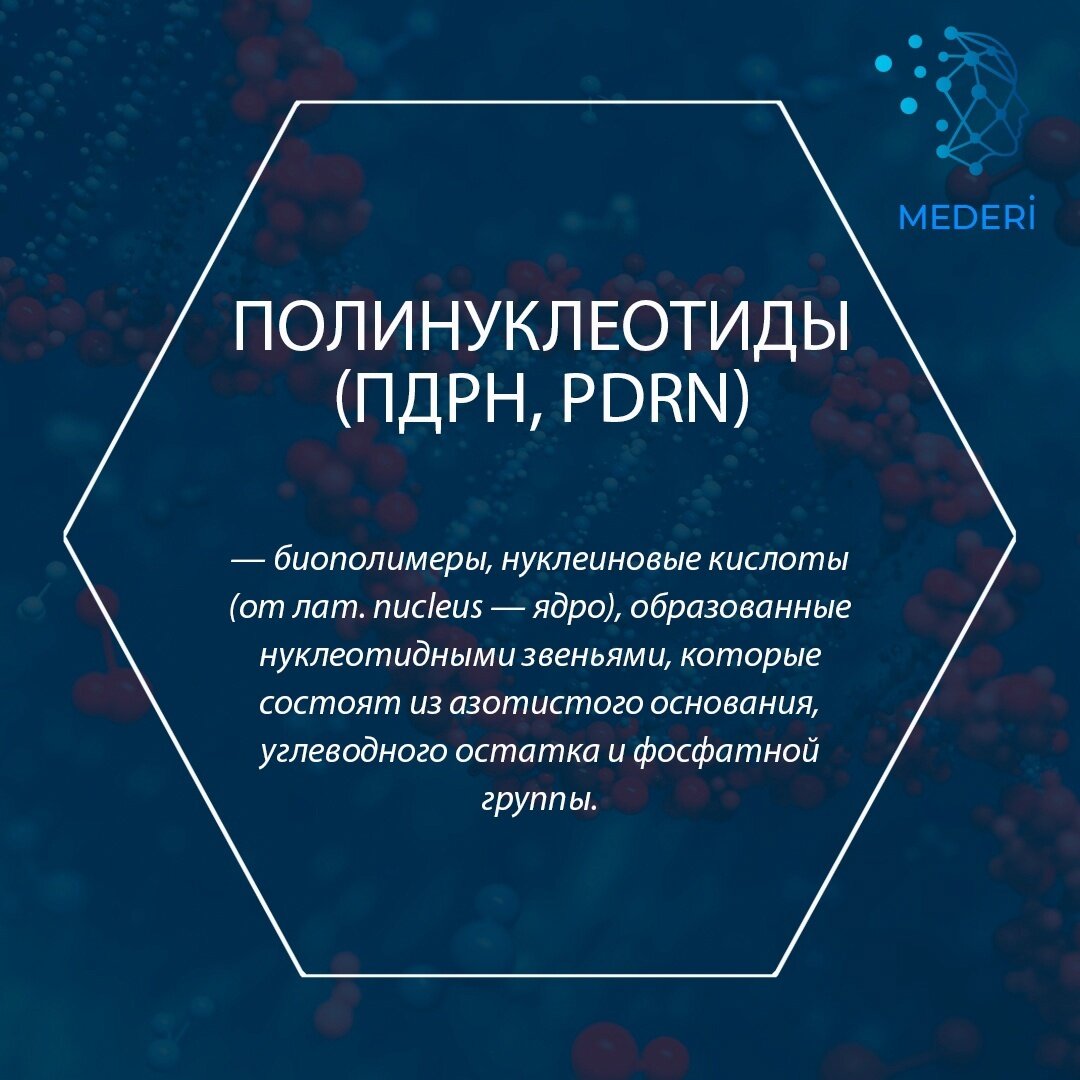 MEDERİ

ПОЛИНУКЛЕОТИДЫ (ПДРН, PDRN)

— биополимеры, нуклеиновые кислоты (от лат. nucleus — ядро), образованные нуклеотидными звеньями, которые состоят из азотистого основания, углеводного остатка и фосфатной группы.